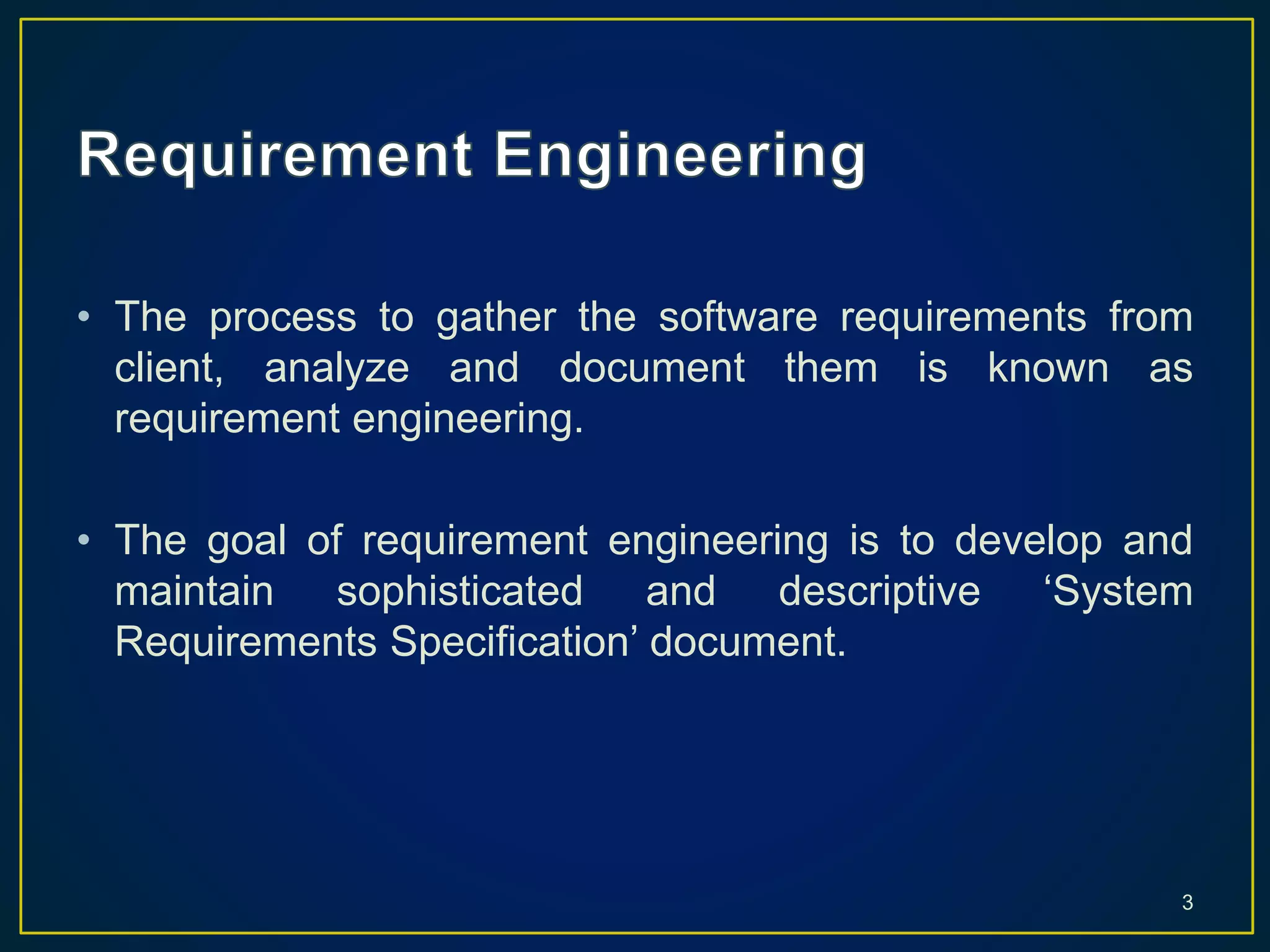 Requirement Engineering

• The process to gather the software requirements from client, analyze and document them is known as requirement engineering.

• The goal of requirement engineering is to develop and maintain sophisticated and descriptive ‘System Requirements Specification’ document.

3